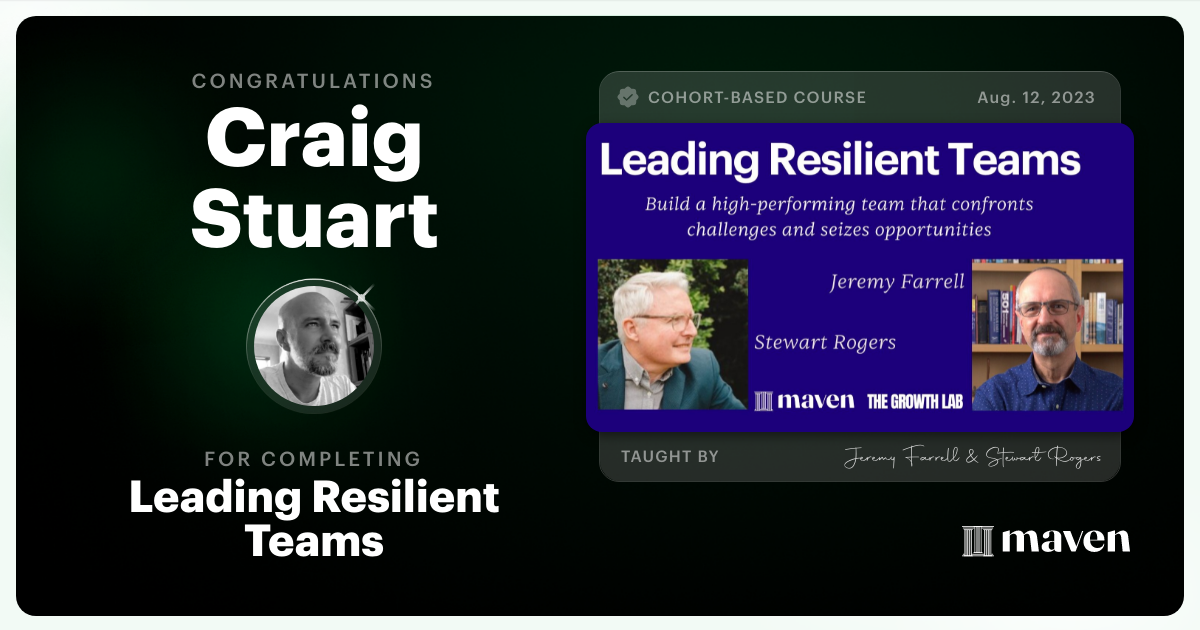 CONGRATULATIONS
Craig Stuart

FOR COMPLETING
Leading Resilient Teams

COHORT-BASED COURSE Aug. 12, 2023

Leading Resilient Teams

Build a high-performing team that confronts challenges and seizes opportunities

Jeremy Farrell

Stewart Rogers

maven THE GROWTH LAB

TAUGHT BY Jeremy Farrell & Stewart Rogers

maven